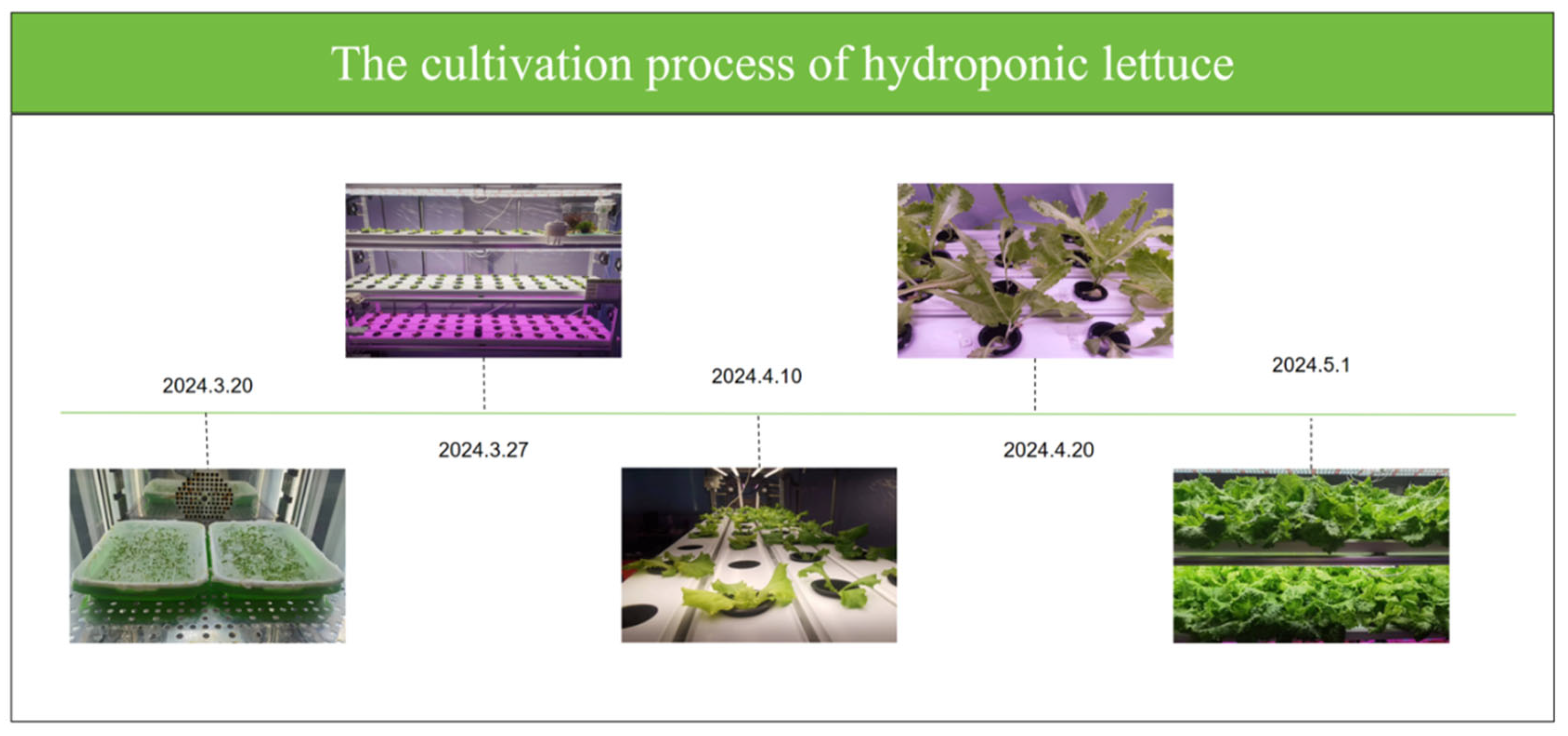 The cultivation process of hydroponic lettuce

2024.3.20

2024.3.27

2024.4.10

2024.4.20

2024.5.1